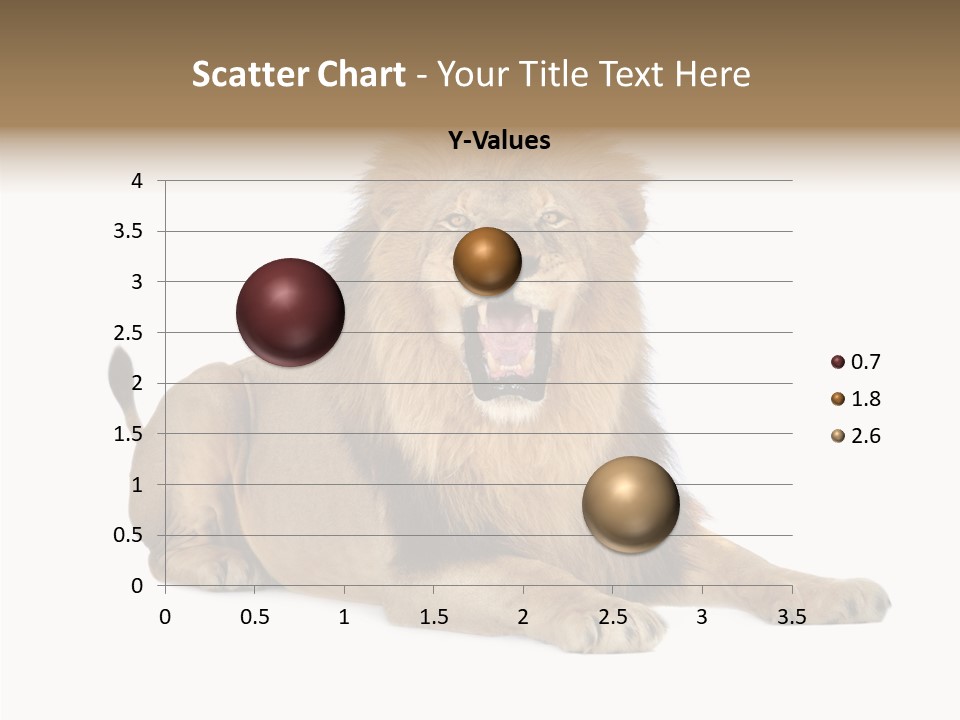 Scatter Chart - Your Title Text Here

Y-Values

4
3.5
3
2.5
2
1.5
1
0.5
0

0 0.5 1 1.5 2 2.5 3 3.5

0.7
1.8
2.6